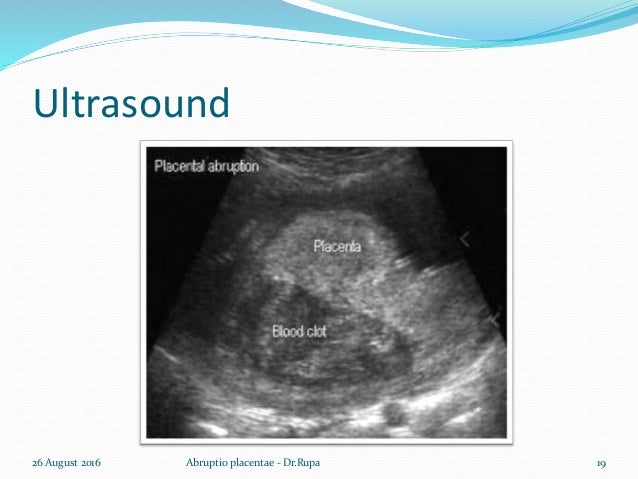 Ultrasound

Placental abruption

Placenta

Blood clot

26 August 2016

Abruptio placentae - Dr.Rupa

19